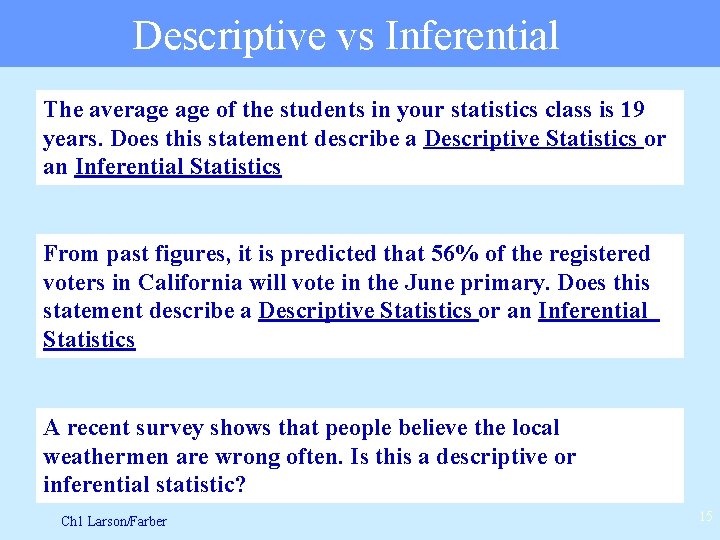 Descriptive vs Inferential

The average age of the students in your statistics class is 19 years. Does this statement describe a Descriptive Statistics or an Inferential Statistics

From past figures, it is predicted that 56% of the registered voters in California will vote in the June primary. Does this statement describe a Descriptive Statistics or an Inferential Statistics

A recent survey shows that people believe the local weathermen are wrong often. Is this a descriptive or inferential statistic?

Ch1 Larson/Farber

15